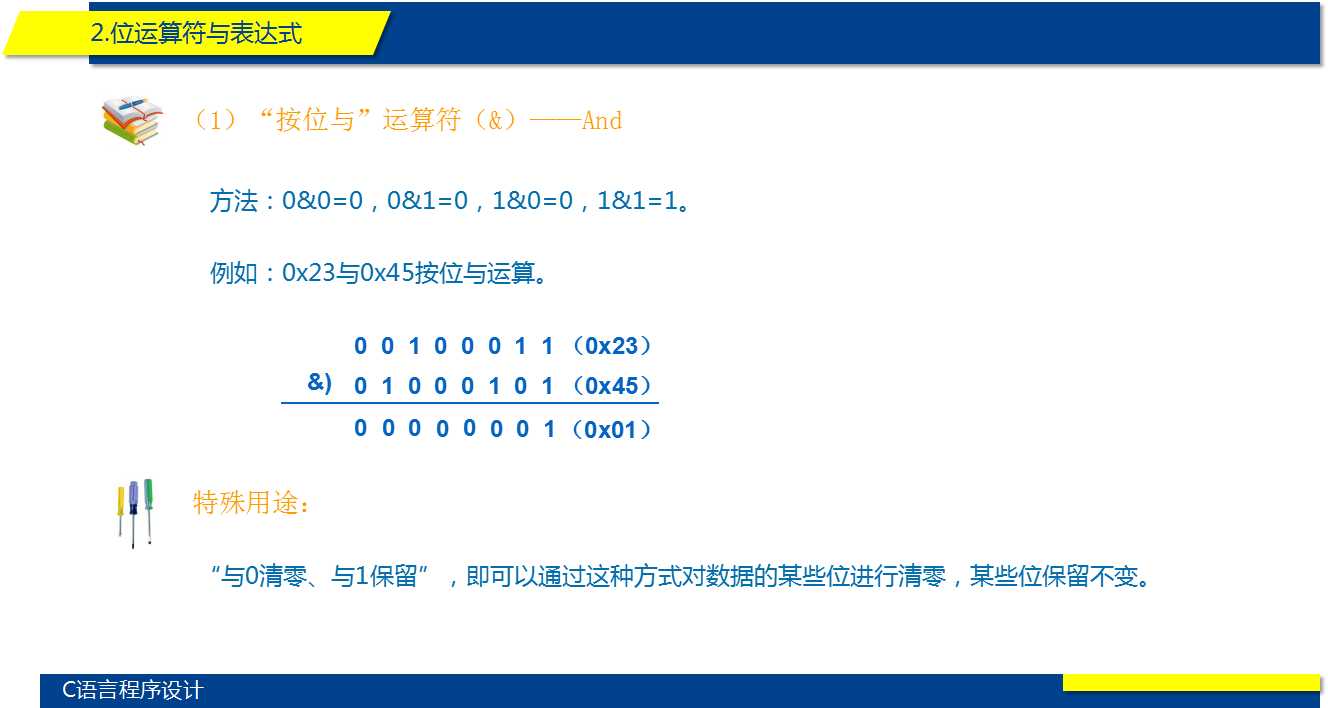 2.位运算符与表达式

（1）“按位与”运算符（&）——And

方法：0&0=0，0&1=0，1&0=0，1&1=1。

例如：0x23与0x45按位与运算。

0 0 1 0 0 0 1 1 （0x23）
&) 0 1 0 0 0 1 0 1 （0x45）
0 0 0 0 0 0 0 1（0x01）

特殊用途：

“与0清零、与1保留”，即可以通过这种方式对数据的某些位进行清零，某些位保留不变。

C语言程序设计